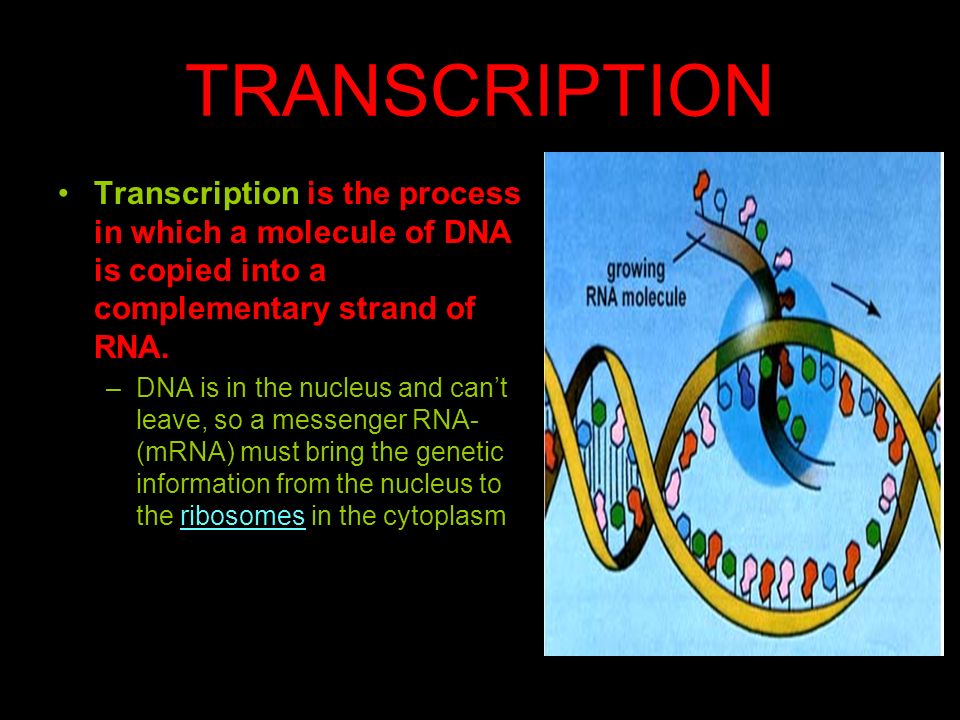 TRANSCRIPTION

• Transcription is the process in which a molecule of DNA is copied into a complementary strand of RNA.

– DNA is in the nucleus and can't leave, so a messenger RNA-(mRNA) must bring the genetic information from the nucleus to the ribosomes in the cytoplasm

growing RNA molecule